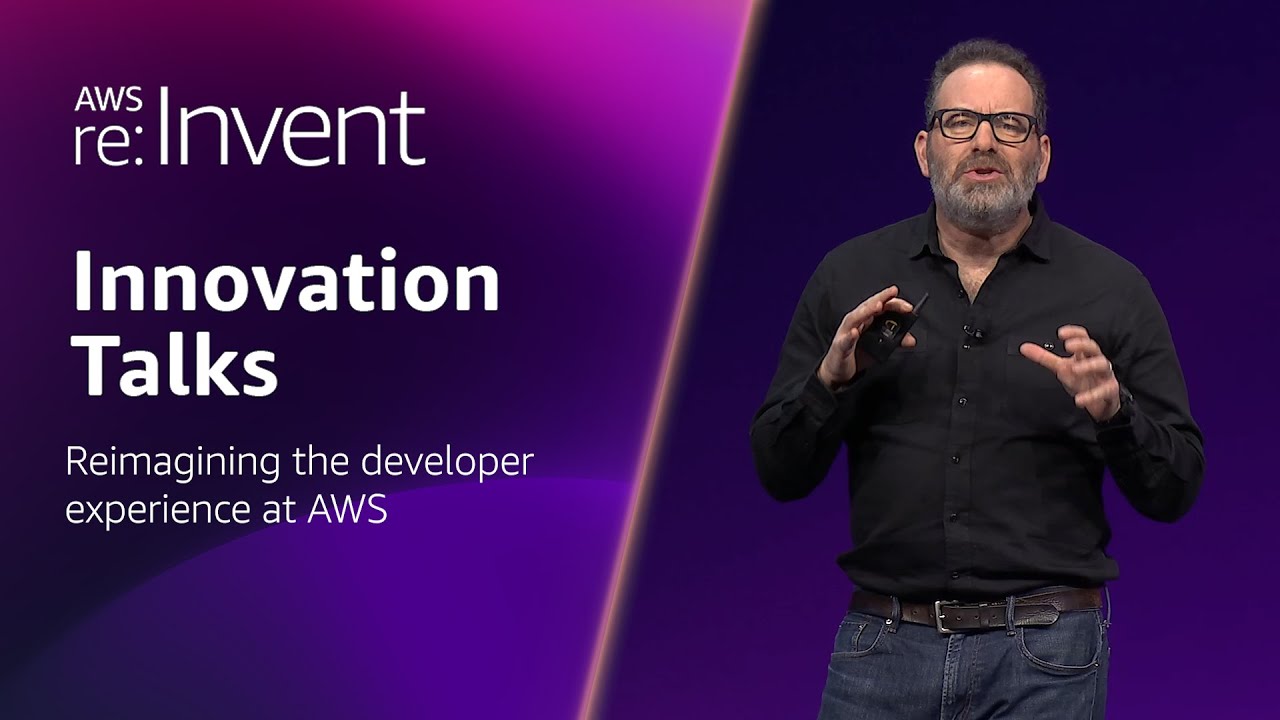 AWS re:Invent

Innovation Talks

Reimagining the developer experience at AWS